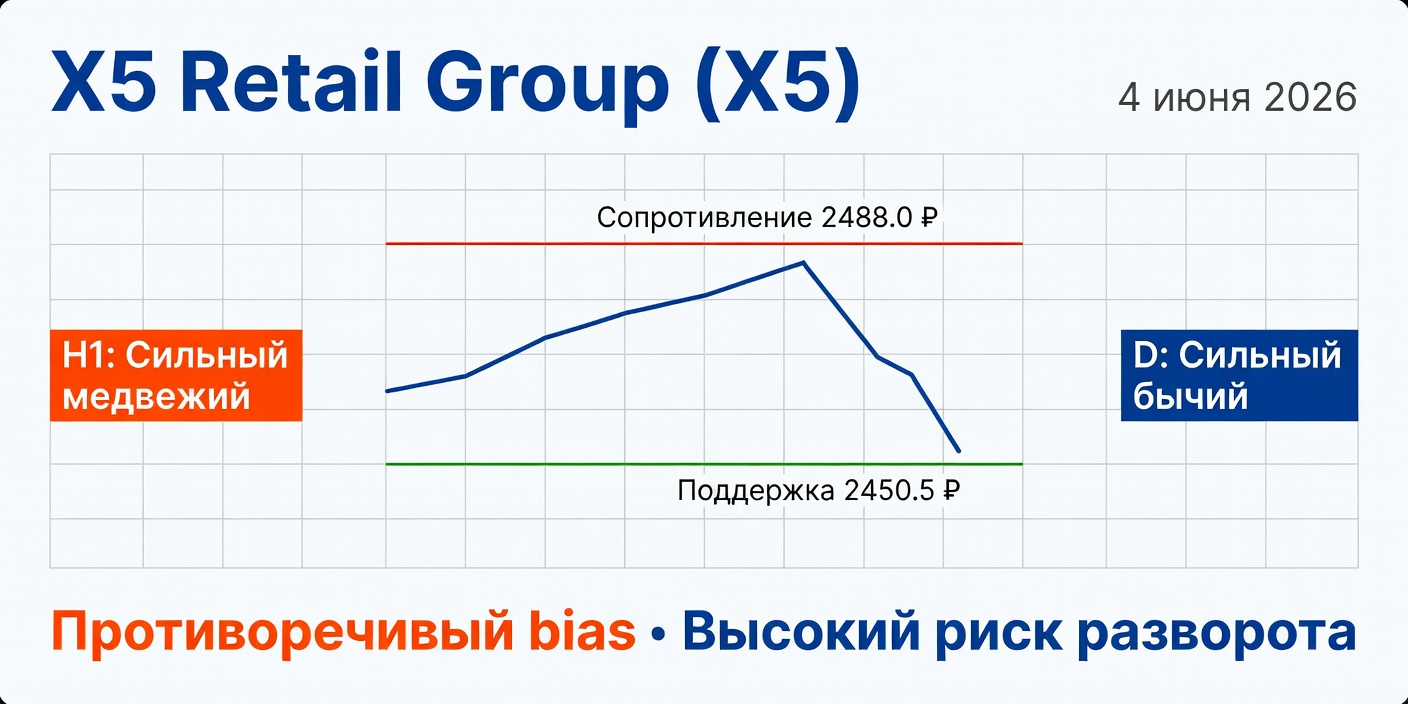 X5 Retail Group (X5)

4 июня 2026

Сопротивление 2488.0 ₽

H1: Сильный медвежий

D: Сильный бычий

Поддержка 2450.5 ₽

Противоречивый bias • Высокий риск разворота